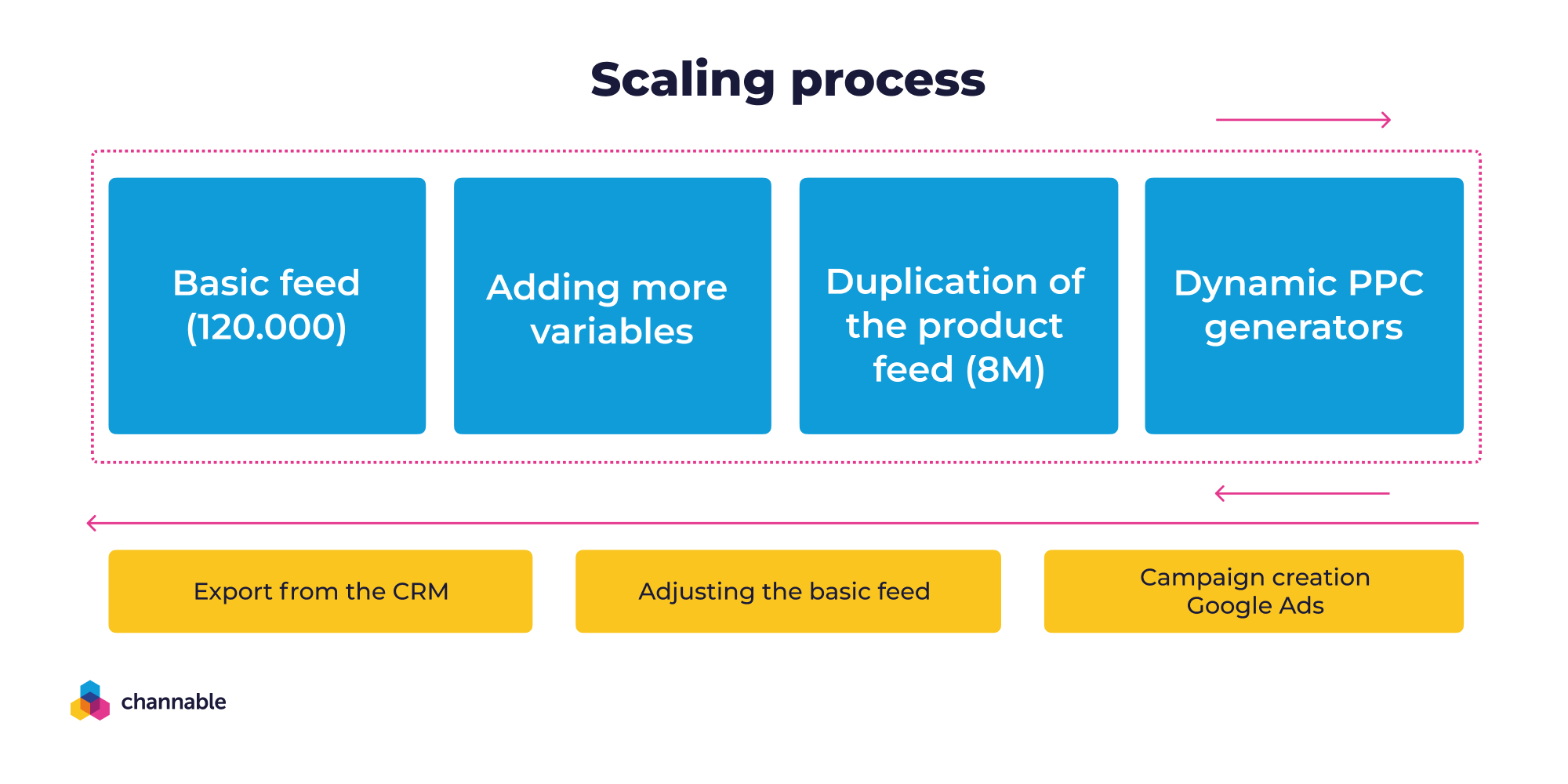 Scaling process

Basic feed (120.000)

Adding more variables

Duplication of the product feed (8M)

Dynamic PPC generators

Export from the CRM

Adjusting the basic feed

Campaign creation Google Ads

channable